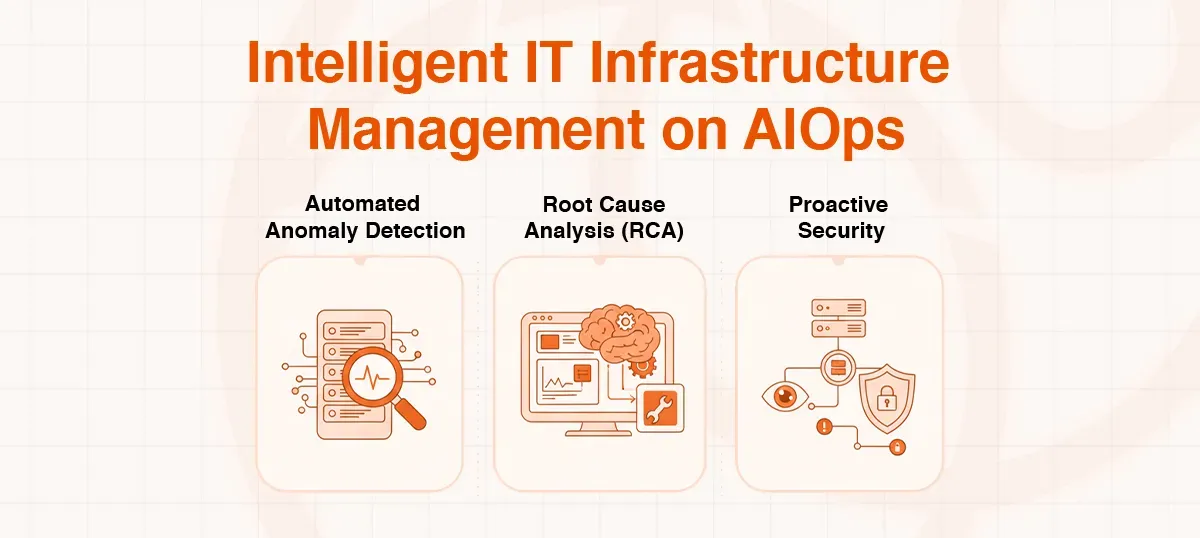 Intelligent IT Infrastructure Management on AIOps

Automated Anomaly Detection

Root Cause Analysis (RCA)

Proactive Security